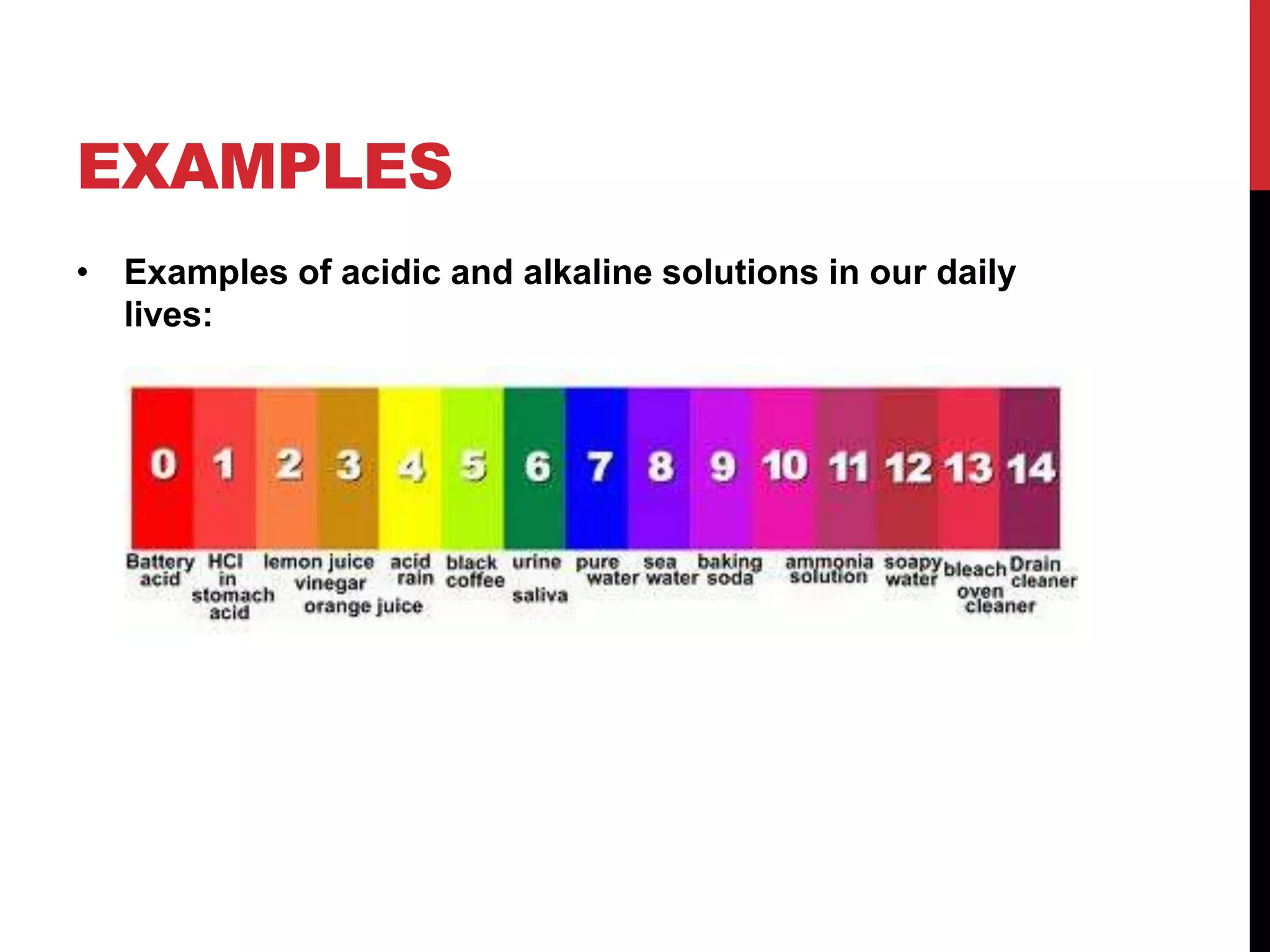 EXAMPLES

• Examples of acidic and alkaline solutions in our daily lives:

0 1 2 3 4 5 6 7 8 9 10 11 12 13 14

Battery acid

HCl in stomach acid

lemon juice vinegar

orange juice

acid rain

black coffee

urine

saliva

pure water

sea water

baking soda

ammonia solution

soapy water

bleach

oven cleaner

Drain cleaner